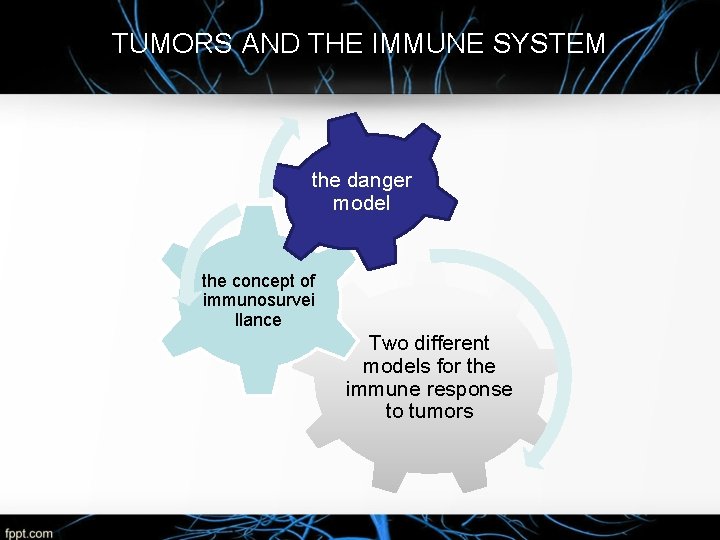 TUMORS AND THE IMMUNE SYSTEM

the danger model

the concept of immunosurvei llance

Two different models for the immune response to tumors

fppt.com